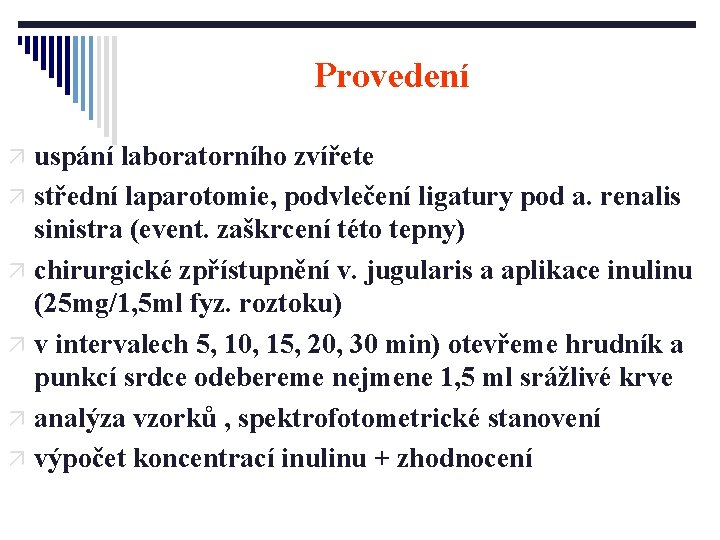 Provedení

uspání laboratorního zvířete

střední laparotomie, podvlečení ligatury pod a. renalis sinistra (event. zaškrcení této tepny)

chirurgické zpřístupnění v. jugularis a aplikace inulinu (25mg/1,5ml fyz. roztoku)

v intervalech 5, 10, 15, 20, 30 min) otevřeme hrudník a punkcí srdce odebereme nejmene 1,5 ml srážlivé krve

analýza vzorků , spektrofotometrické stanovení

výpočet koncentrací inulinu + zhodnocení